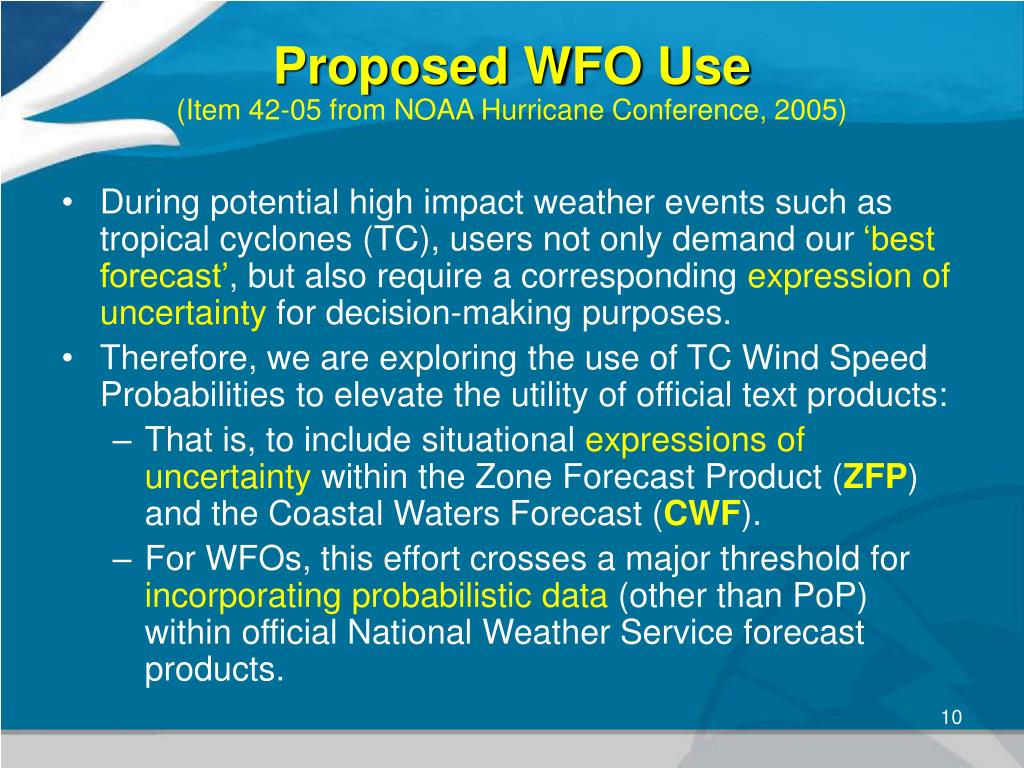 Proposed WFO Use
(Item 42-05 from NOAA Hurricane Conference, 2005)

• During potential high impact weather events such as tropical cyclones (TC), users not only demand our ‘best forecast’, but also require a corresponding expression of uncertainty for decision-making purposes.
• Therefore, we are exploring the use of TC Wind Speed Probabilities to elevate the utility of official text products:
– That is, to include situational expressions of uncertainty within the Zone Forecast Product (ZFP) and the Coastal Waters Forecast (CWF).
– For WFOs, this effort crosses a major threshold for incorporating probabilistic data (other than PoP) within official National Weather Service forecast products.

10